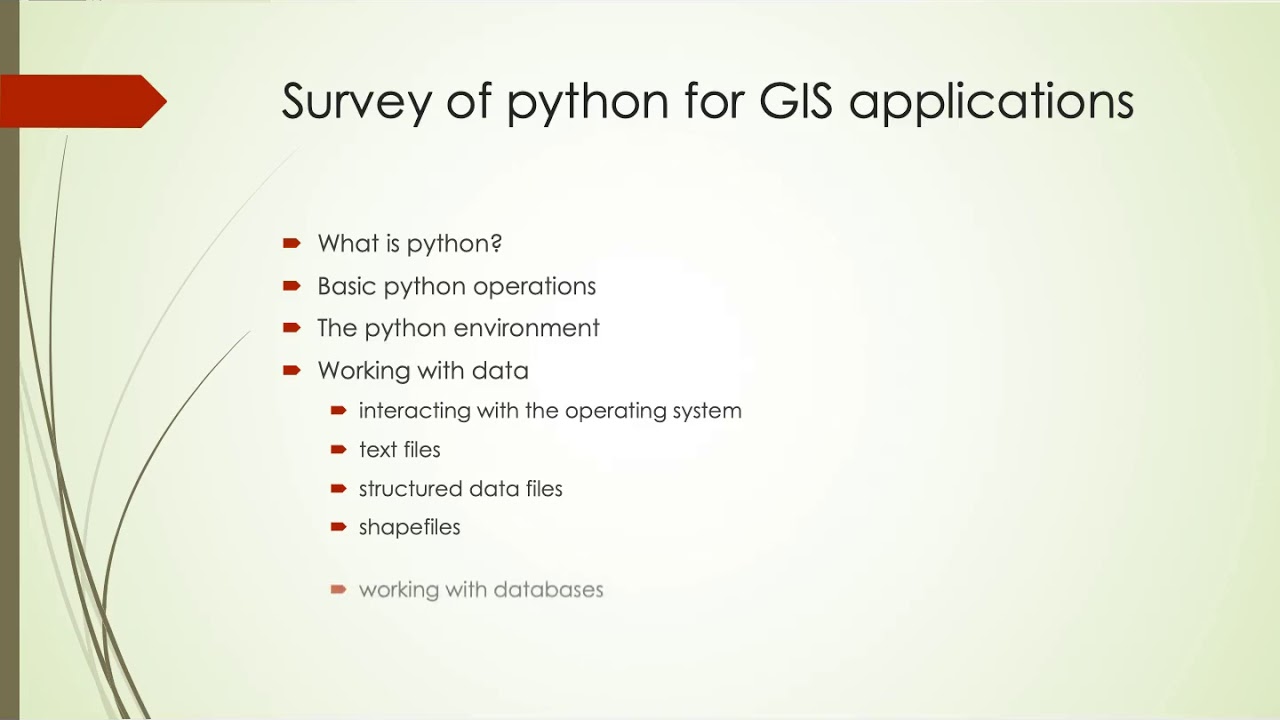 Survey of python for GIS applications

What is python?
Basic python operations
The python environment
Working with data
interacting with the operating system
text files
structured data files
shapefiles

working with databases